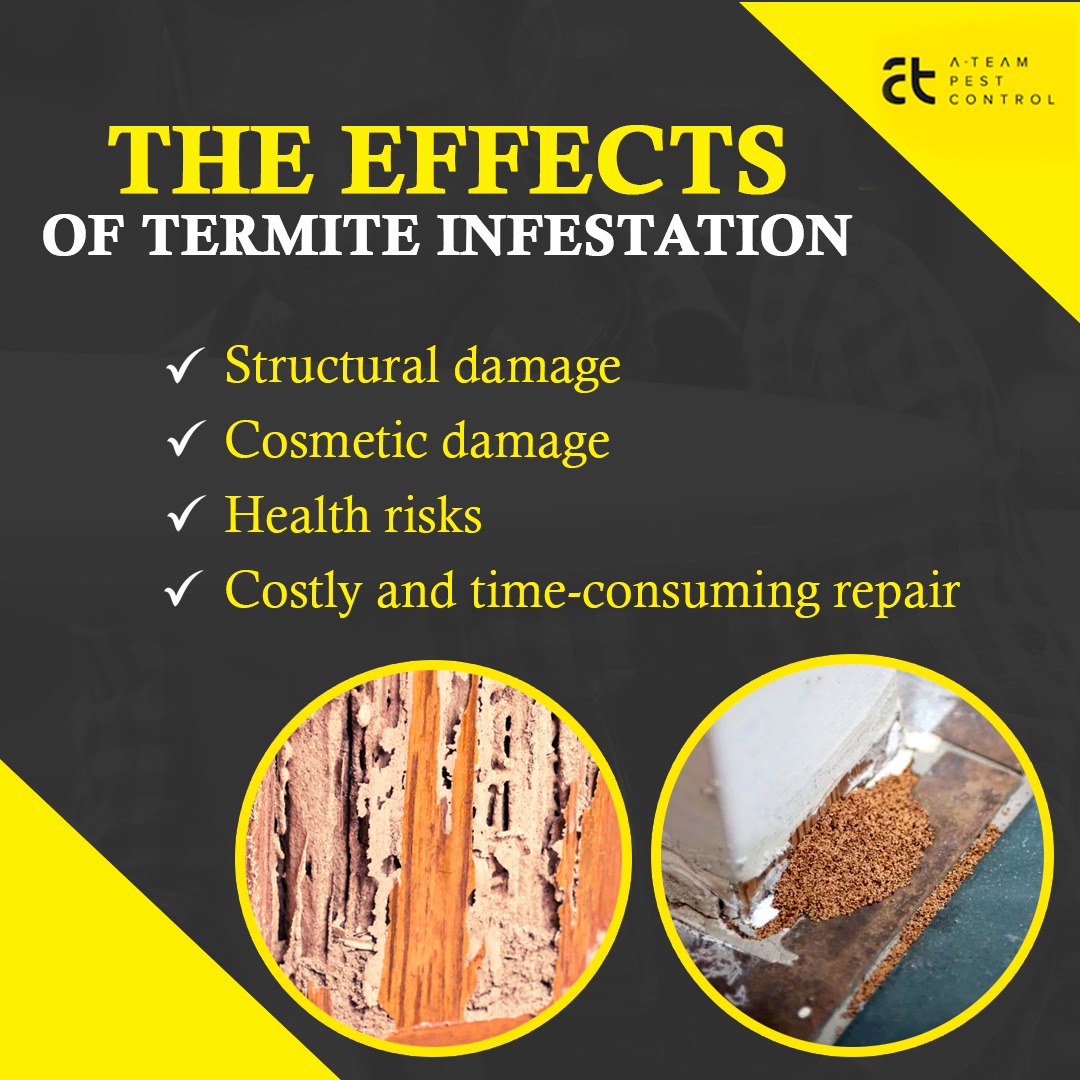 at A·TEAM PEST CONTROL

THE EFFECTS
OF TERMITE INFESTATION

✓ Structural damage
✓ Cosmetic damage
✓ Health risks
✓ Costly and time-consuming repair